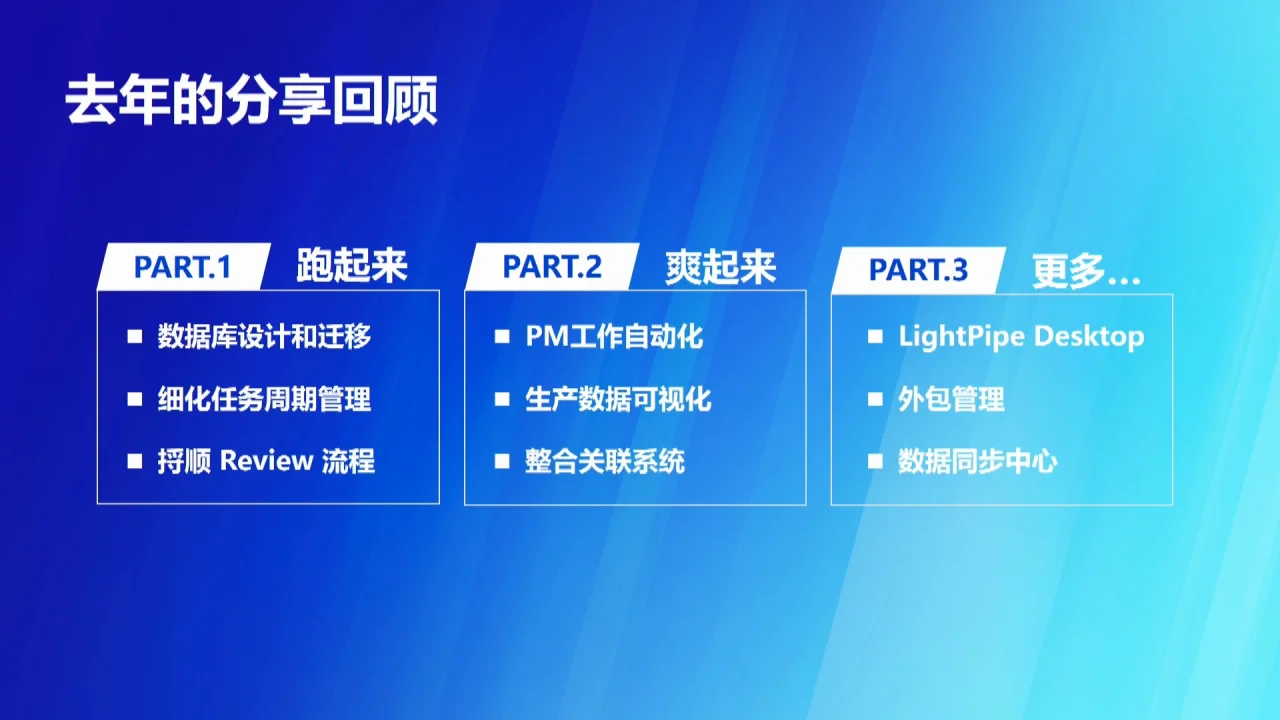 去年的分享回顾

PART.1 跑起来

■ 数据库设计和迁移
■ 细化任务周期管理
■ 捋顺 Review 流程

PART.2 爽起来

■ PM工作自动化
■ 生产数据可视化
■ 整合关联系统

PART.3 更多...

■ LightPipe Desktop
■ 外包管理
■ 数据同步中心